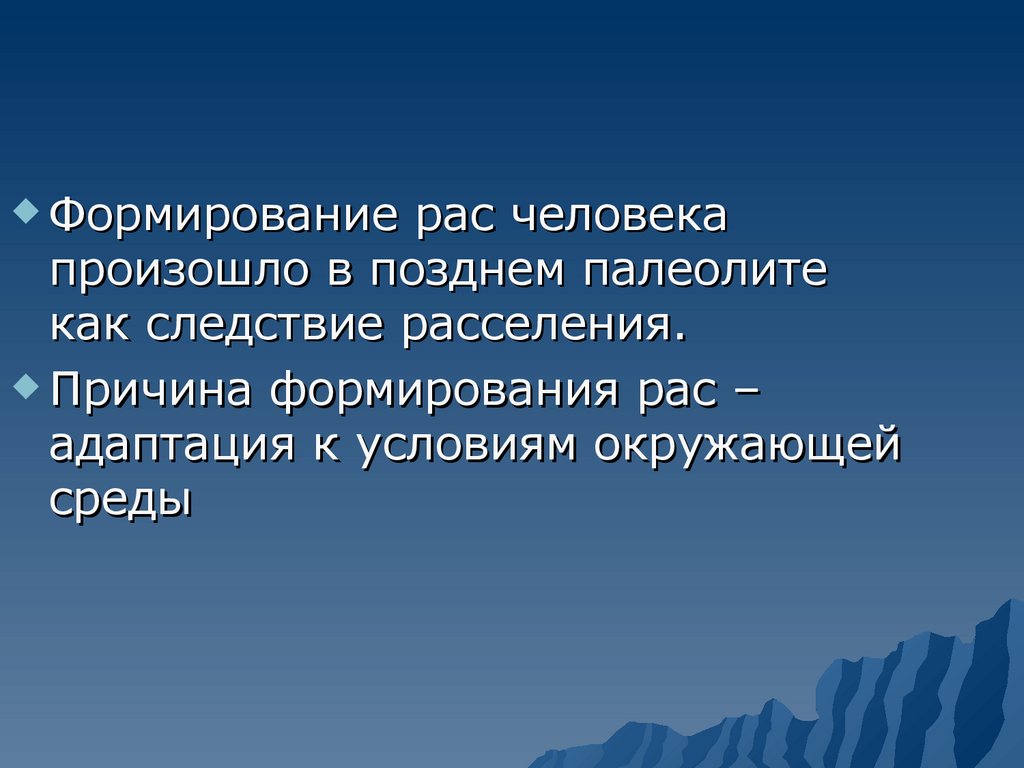 Формирование рас человека произошло в позднем палеолите как следствие расселения.

Причина формирования рас – адаптация к условиям окружающей среды